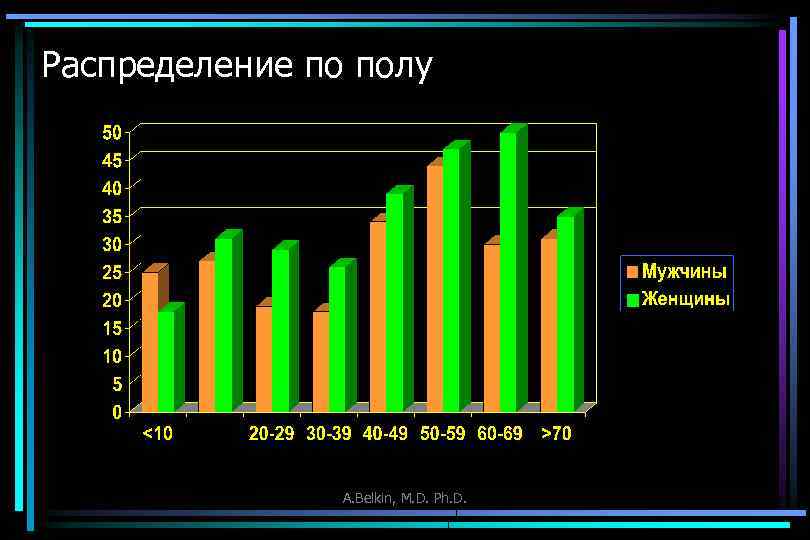 Распределение по полу

50
45
40
35
30
25
20
15
10
5
0

<10
20-29
30-39
40-49
50-59
60-69
>70

Мужчины
Женщины

A.Belkin, M.D. Ph.D.